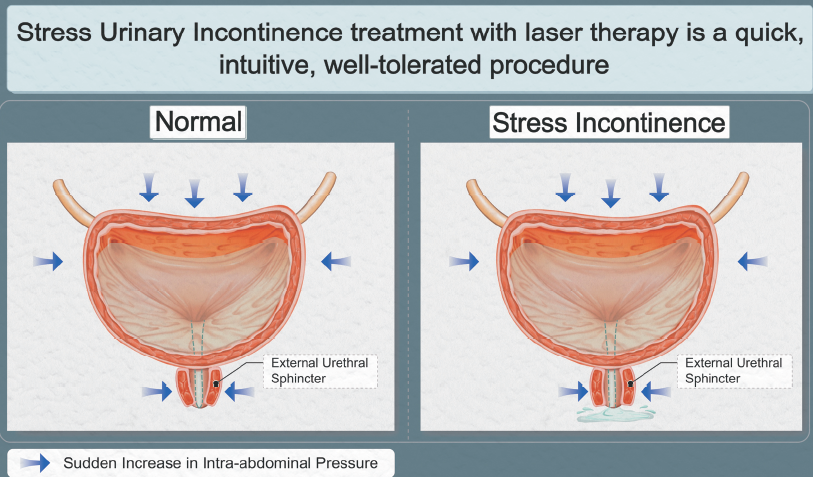 Stress Urinary Incontinence treatment with laser therapy is a quick, intuitive, well-tolerated procedure

Normal

External Urethral Sphincter

Stress Incontinence

External Urethral Sphincter

Sudden Increase in Intra-abdominal Pressure